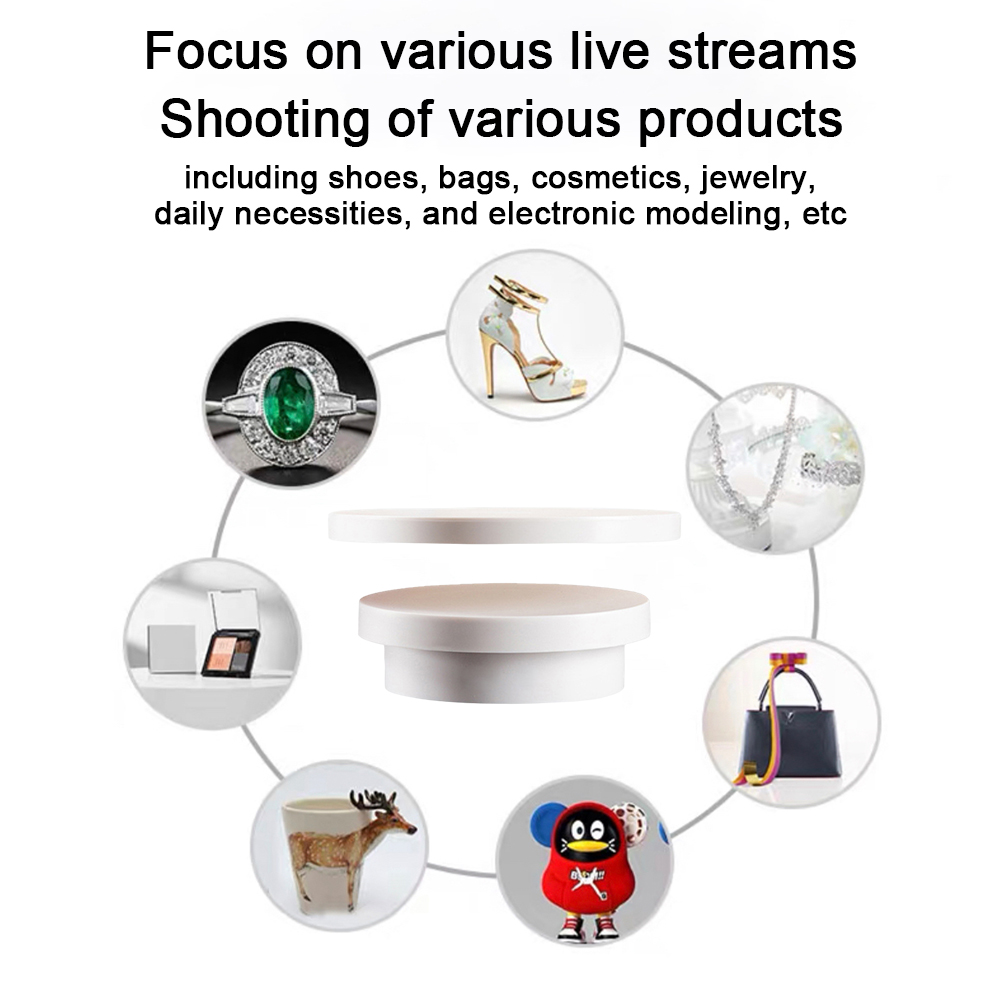 Focus on various live streams
Shooting of various products
including shoes, bags, cosmetics, jewelry, daily necessities, and electronic modeling, etc